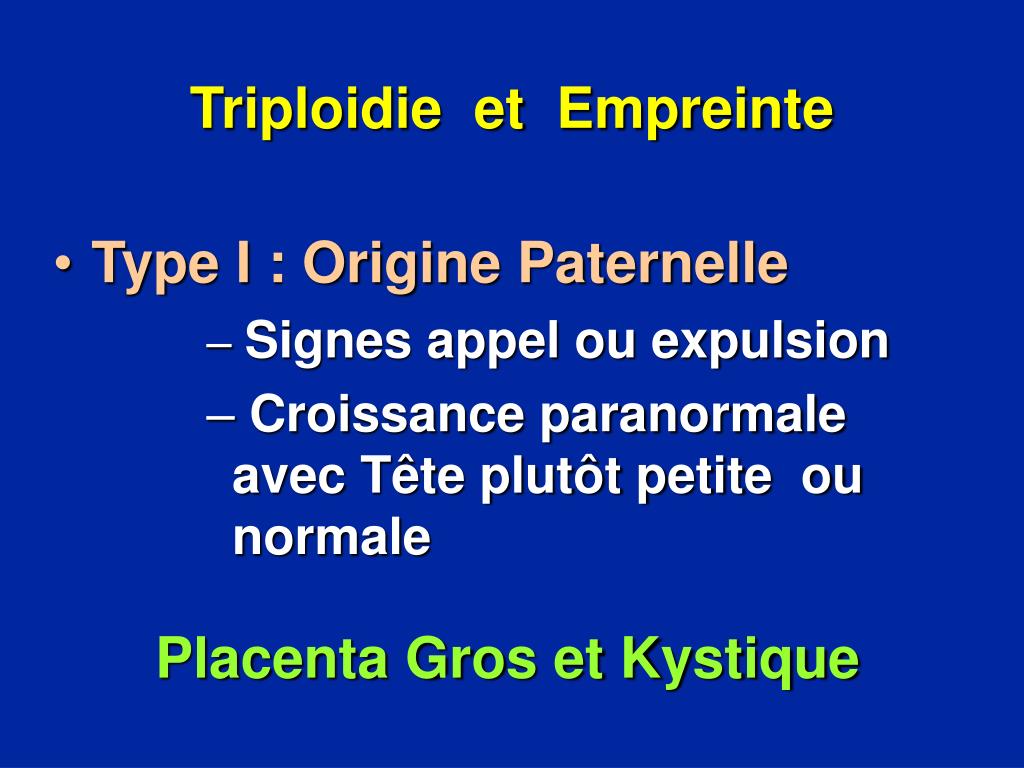 Triploidie et Empreinte

• Type I : Origine Paternelle

– Signes appel ou expulsion

– Croissance paranormale avec Tête plutôt petite ou normale

Placenta Gros et Kystique